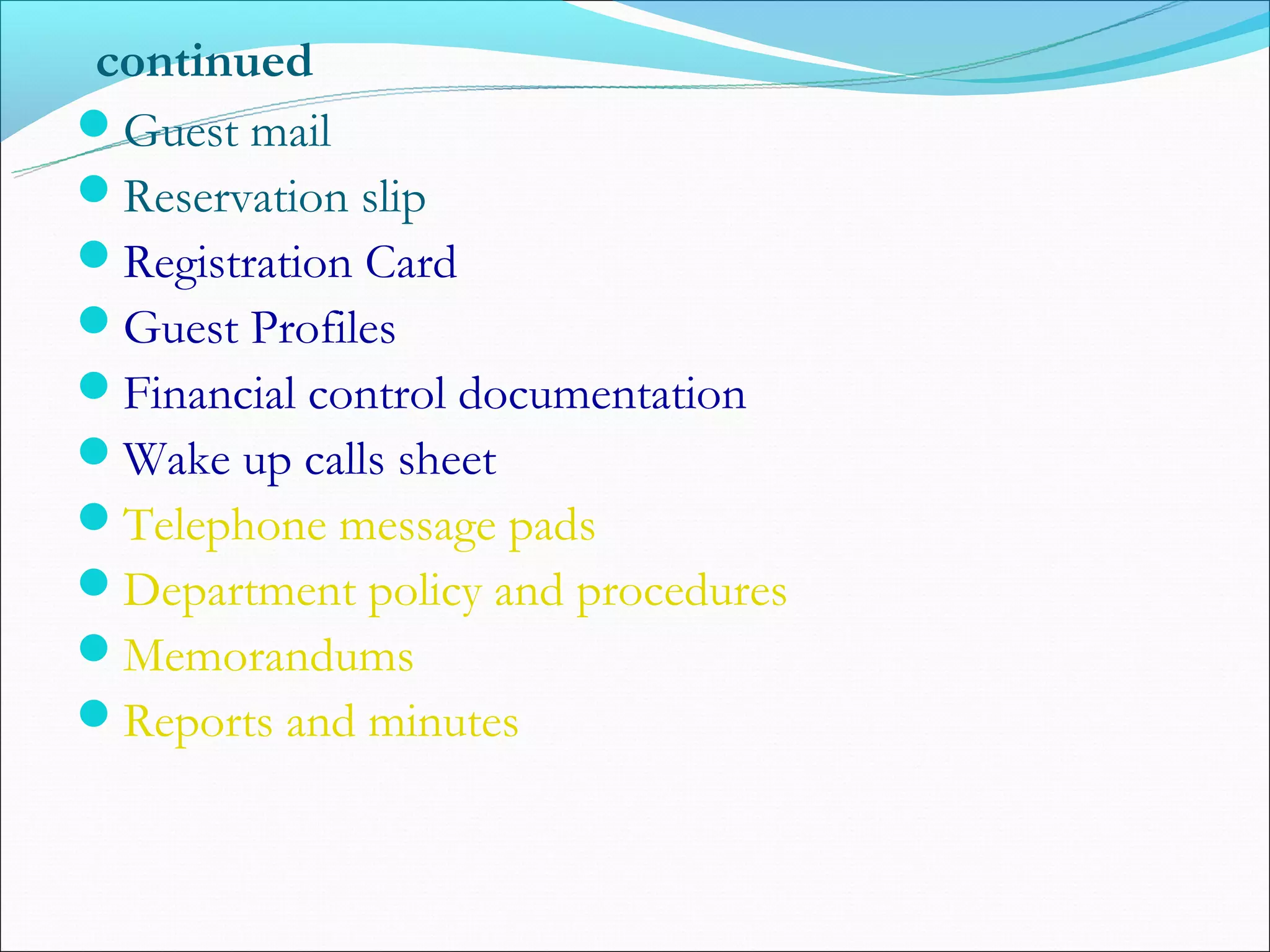 continued

- Guest mail
- Reservation slip
- Registration Card
- Guest Profiles
- Financial control documentation
- Wake up calls sheet
- Telephone message pads
- Department policy and procedures
- Memorandums
- Reports and minutes